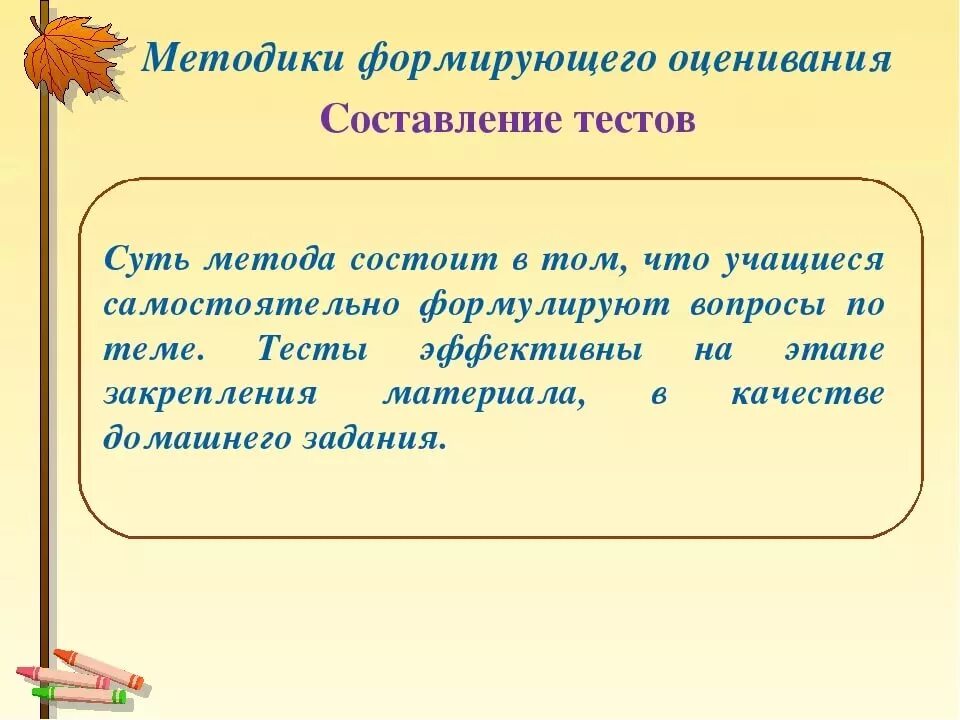 Методики формирующего оценивания

Составление тестов

Суть метода состоит в том, что учащиеся самостоятельно формулируют вопросы по теме. Тесты эффективны на этапе закрепления материала, в качестве домашнего задания.